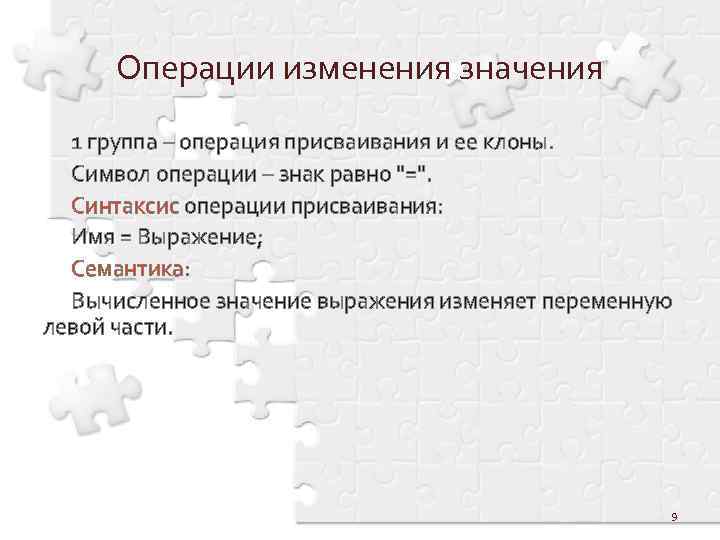 Операции изменения значения

1 группа – операция присваивания и ее клоны.

Символ операции – знак равно "=".

Синтаксис операции присваивания:

Имя = Выражение;

Семантика:

Вычисленное значение выражения изменяет переменную левой части.

9